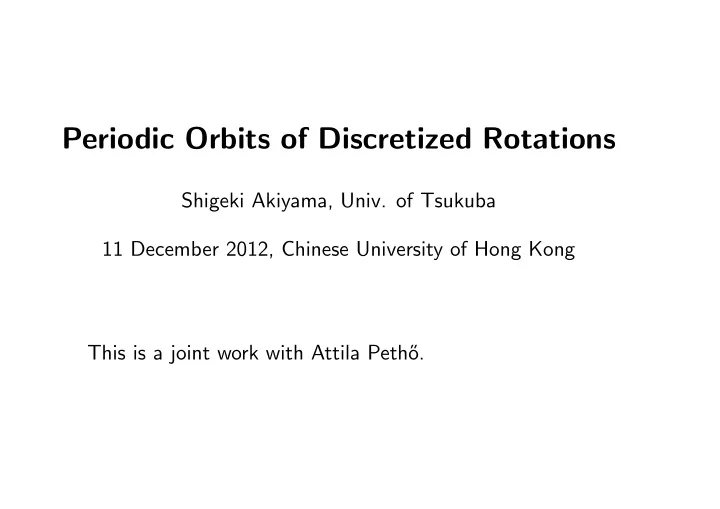 Periodic Orbits of Discretized Rotations

Shigeki Akiyama, Univ. of Tsukuba

11 December 2012, Chinese University of Hong Kong

This is a joint work with Attila Pethő.